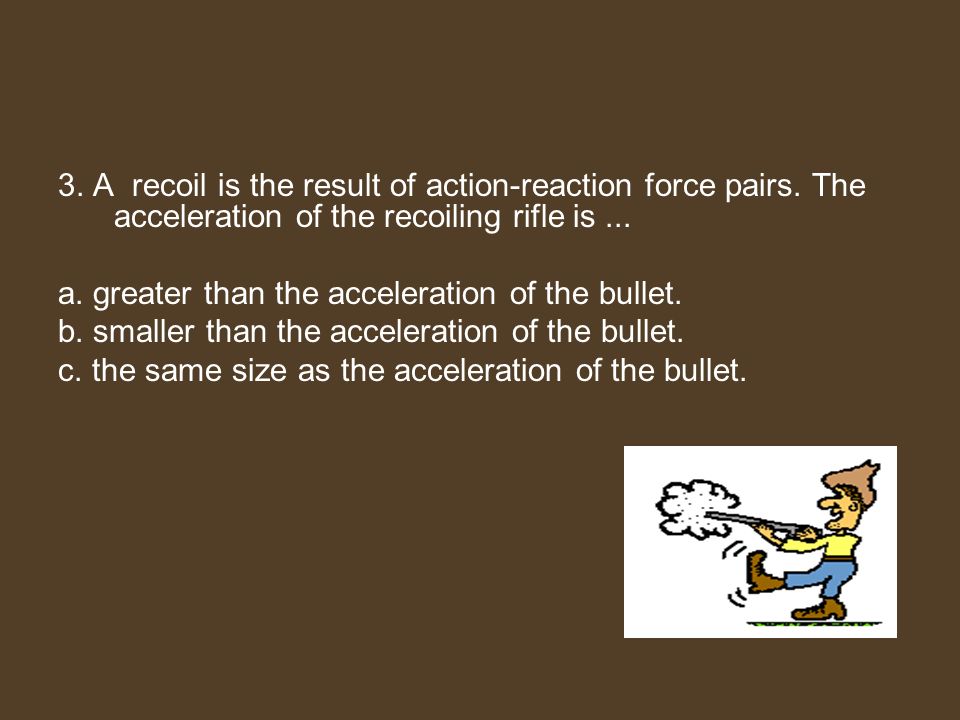 3. A recoil is the result of action-reaction force pairs. The acceleration of the recoiling rifle is ...

a. greater than the acceleration of the bullet.
b. smaller than the acceleration of the bullet.
c. the same size as the acceleration of the bullet.